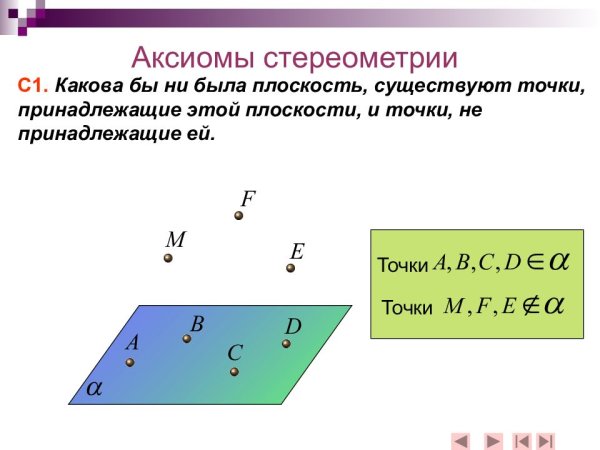 Аксиомы стереометрии

С1. Какова бы ни была плоскость, существуют точки, принадлежащие этой плоскости, и точки, не принадлежащие ей.

$F$

$M$

$E$

$B$

$D$

$A$

$C$

$\alpha$

Точки $A, B, C, D \in \alpha$

Точки $M, F, E \notin \alpha$